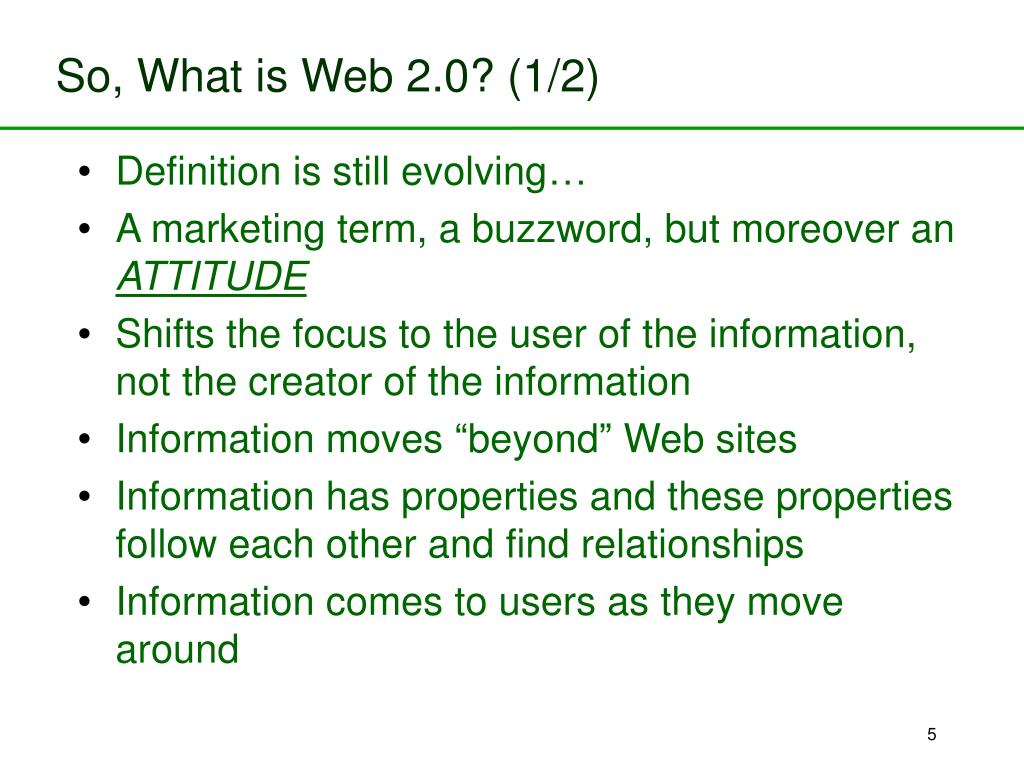 So, What is Web 2.0? (1/2)

• Definition is still evolving…
• A marketing term, a buzzword, but moreover an ATTITUDE
• Shifts the focus to the user of the information, not the creator of the information
• Information moves “beyond” Web sites
• Information has properties and these properties follow each other and find relationships
• Information comes to users as they move around

5